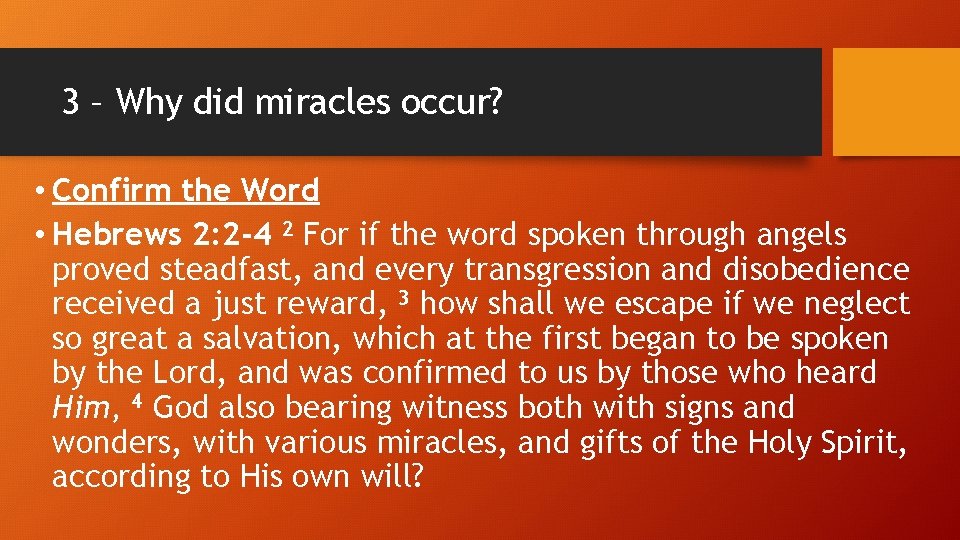 3 – Why did miracles occur?

• Confirm the Word
• Hebrews 2:2-4 ² For if the word spoken through angels proved steadfast, and every transgression and disobedience received a just reward, ³ how shall we escape if we neglect so great a salvation, which at the first began to be spoken by the Lord, and was confirmed to us by those who heard Him, ⁴ God also bearing witness both with signs and wonders, with various miracles, and gifts of the Holy Spirit, according to His own will?